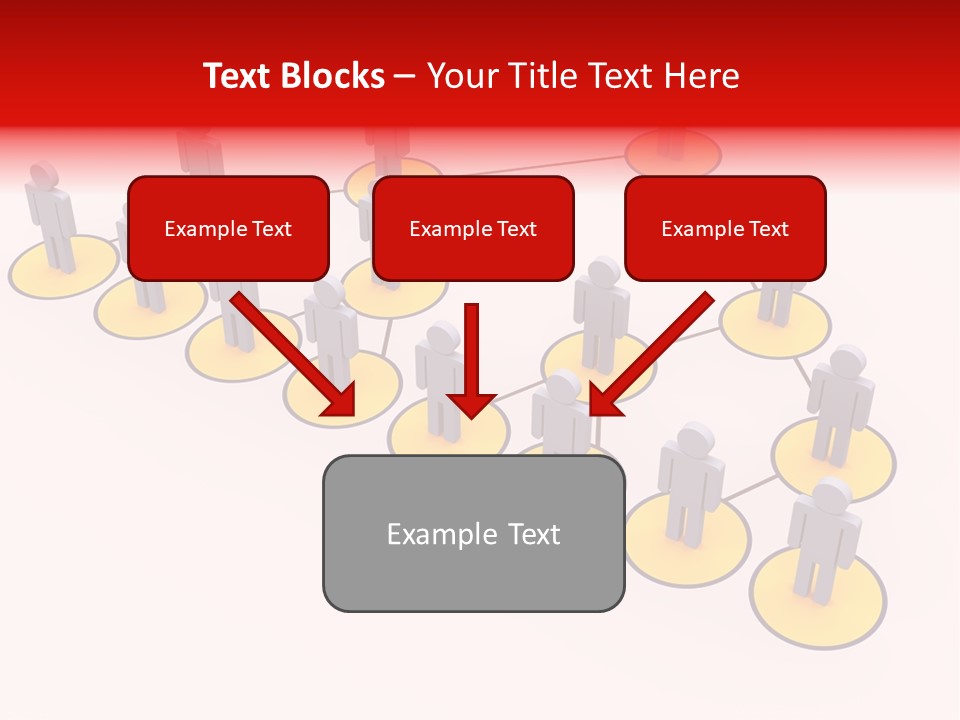 Text Blocks – Your Title Text Here

Example Text

Example Text

Example Text

Example Text